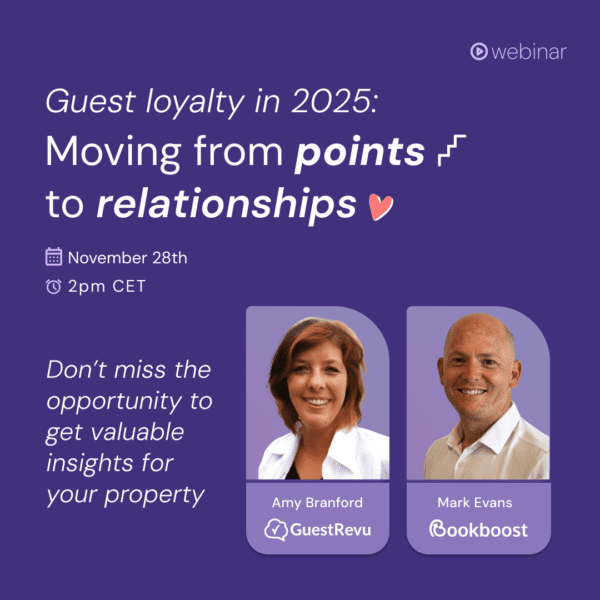 webinar

Guest loyalty in 2025:
Moving from points to relationships

November 28th
2pm CET

Don't miss the opportunity to get valuable insights for your property

Amy Branford
GuestRevu

Mark Evans
Bookboost